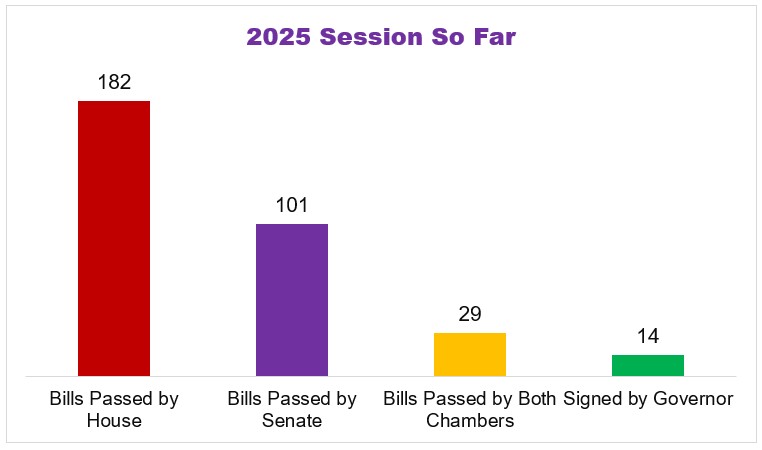 2025 Session So Far

182

101

29

14

Bills Passed by House

Bills Passed by Senate

Bills Passed by Both Chambers

Signed by Governor